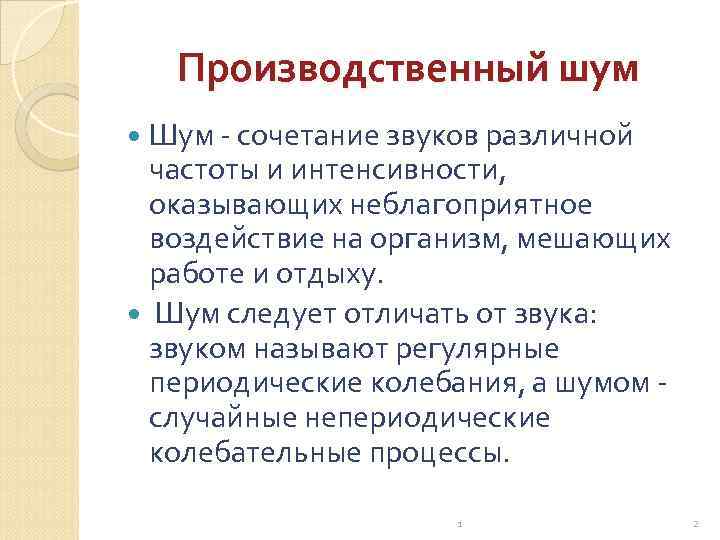 Производственный шум

Шум - сочетание звуков различной частоты и интенсивности, оказывающих неблагоприятное воздействие на организм, мешающих работе и отдыху.

Шум следует отличать от звука: звуком называют регулярные периодические колебания, а шумом - случайные непериодические колебательные процессы.

1

2